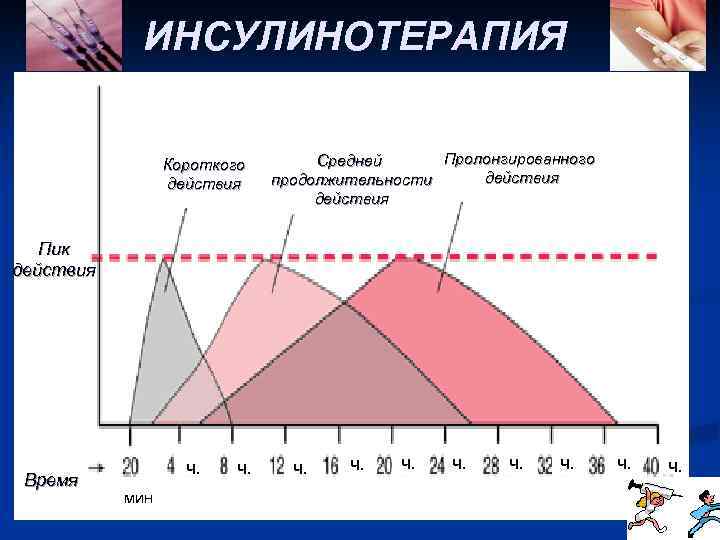 ИНСУЛИНОТЕРАПИЯ

Короткого действия

Средней продолжительности действия

Пролонгированного действия

Пик действия

Время → 20 мин 4 ч. 8 ч. 12 ч. 16 ч. 20 ч. 24 ч. 28 ч. 32 ч. 36 ч. 40 ч.